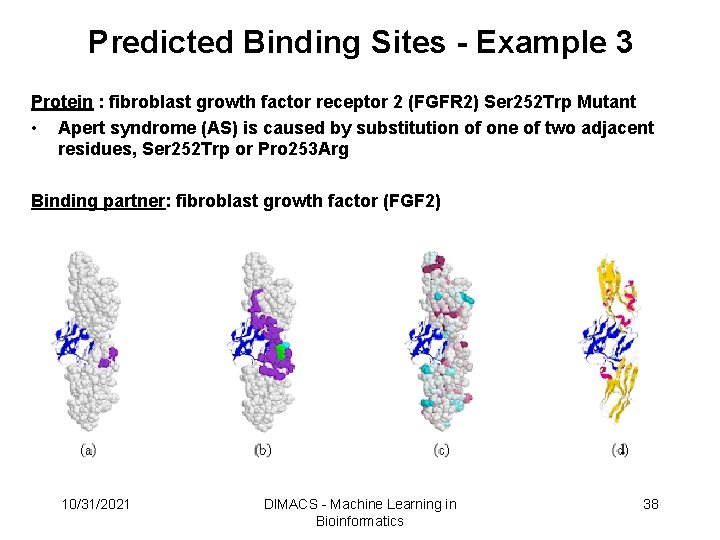 Predicted Binding Sites - Example 3

Protein : fibroblast growth factor receptor 2 (FGFR2) Ser252Trp Mutant

• Apert syndrome (AS) is caused by substitution of one of two adjacent residues, Ser252Trp or Pro253Arg

Binding partner: fibroblast growth factor (FGF2)

(a)

(b)

(c)

(d)

10/31/2021

DIMACS - Machine Learning in Bioinformatics

38